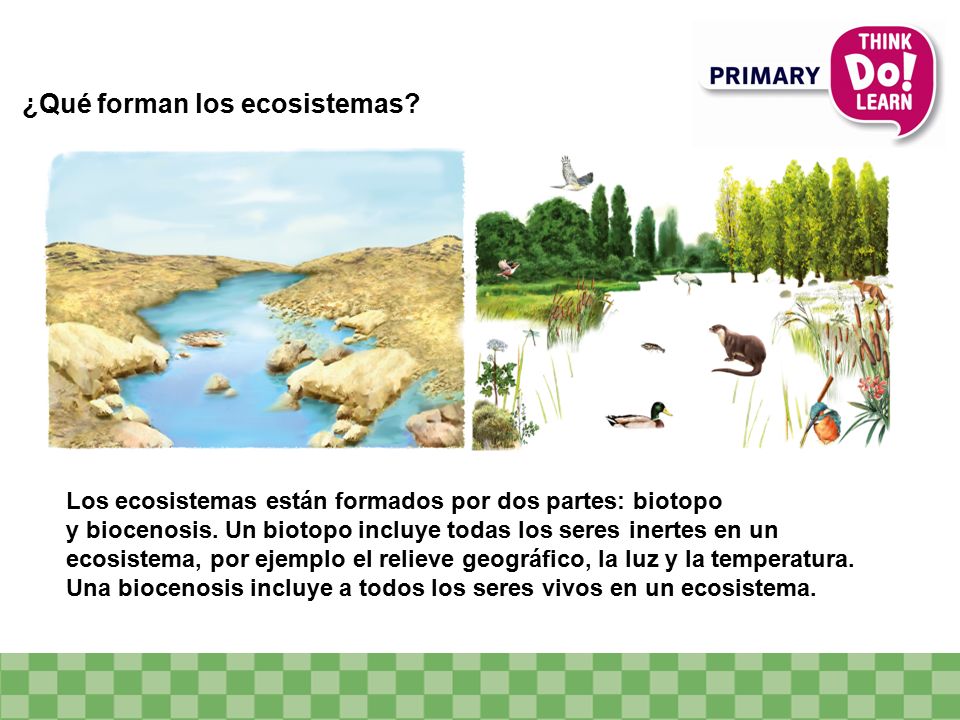 PRIMARY THINK Do! LEARN

¿Qué forman los ecosistemas?

Los ecosistemas están formados por dos partes: biotopo y biocenosis. Un biotopo incluye todas los seres inertes en un ecosistema, por ejemplo el relieve geográfico, la luz y la temperatura. Una biocenosis incluye a todos los seres vivos en un ecosistema.